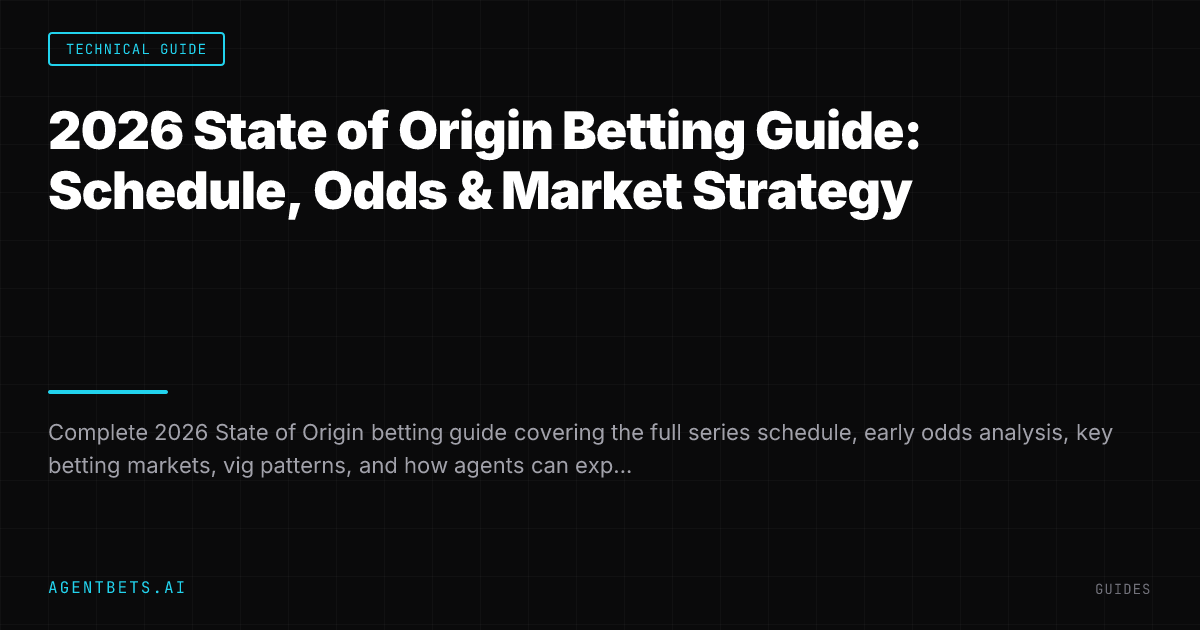 TECHNICAL GUIDE

2026 State of Origin Betting Guide: Schedule, Odds & Market Strategy

Complete 2026 State of Origin betting guide covering the full series schedule, early odds analysis, key betting markets, vig patterns, and how agents can exp...

AGENTBETS.AI

GUIDES